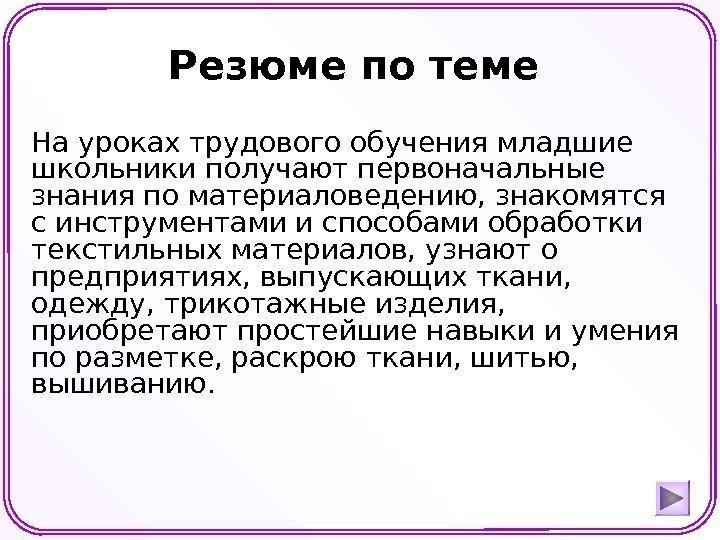 Резюме по теме

На уроках трудового обучения младшие школьники получают первоначальные знания по материаловедению, знакомятся с инструментами и способами обработки текстильных материалов, узнают о предприятиях, выпускающих ткани, одежду, трикотажные изделия, приобретают простейшие навыки и умения по разметке, раскрою ткани, шитью, вышиванию.